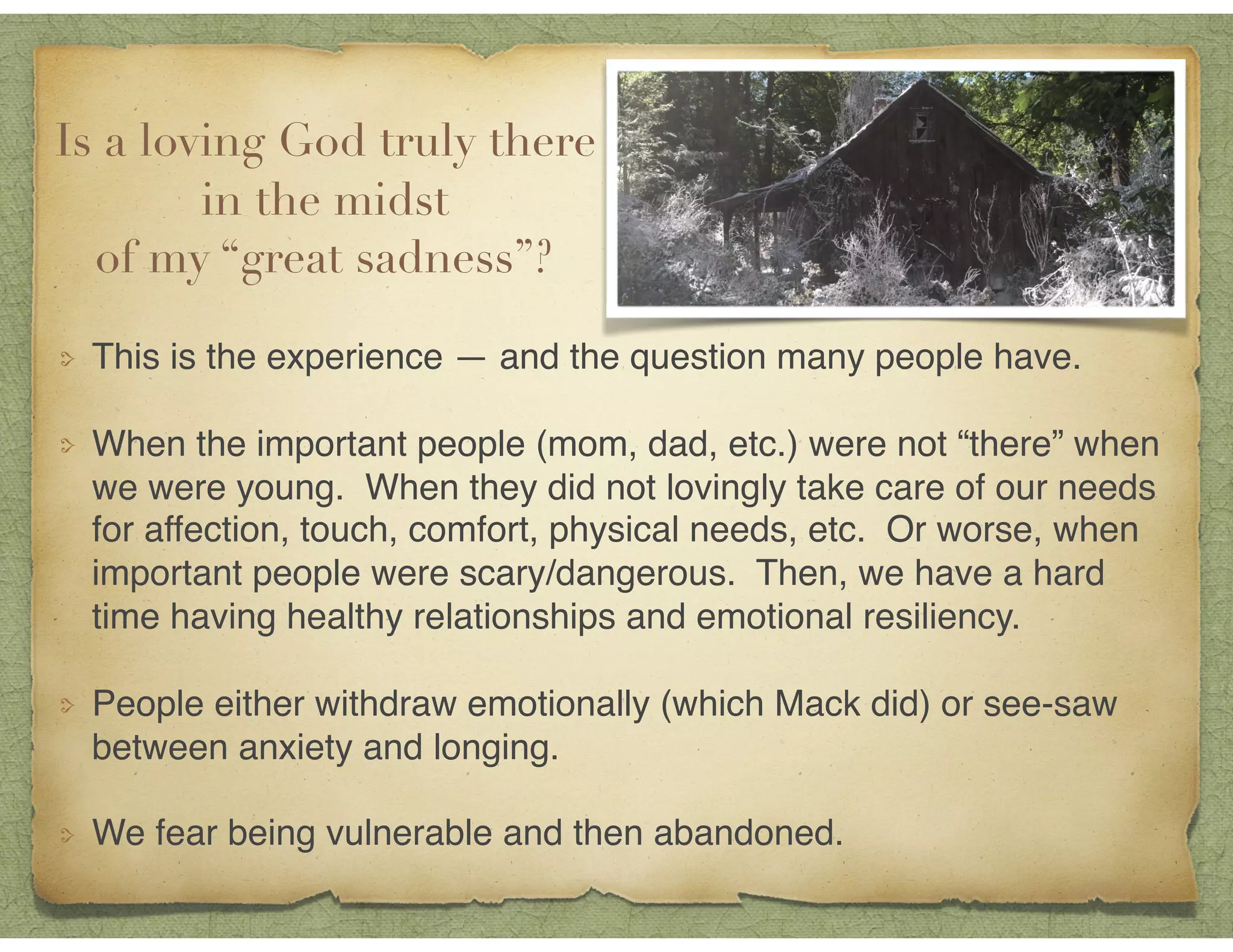 Is a loving God truly there in the midst of my “great sadness”?

This is the experience — and the question many people have.

When the important people (mom, dad, etc.) were not “there” when we were young. When they did not lovingly take care of our needs for affection, touch, comfort, physical needs, etc. Or worse, when important people were scary/dangerous. Then, we have a hard time having healthy relationships and emotional resiliency.

People either withdraw emotionally (which Mack did) or see-saw between anxiety and longing.

We fear being vulnerable and then abandoned.